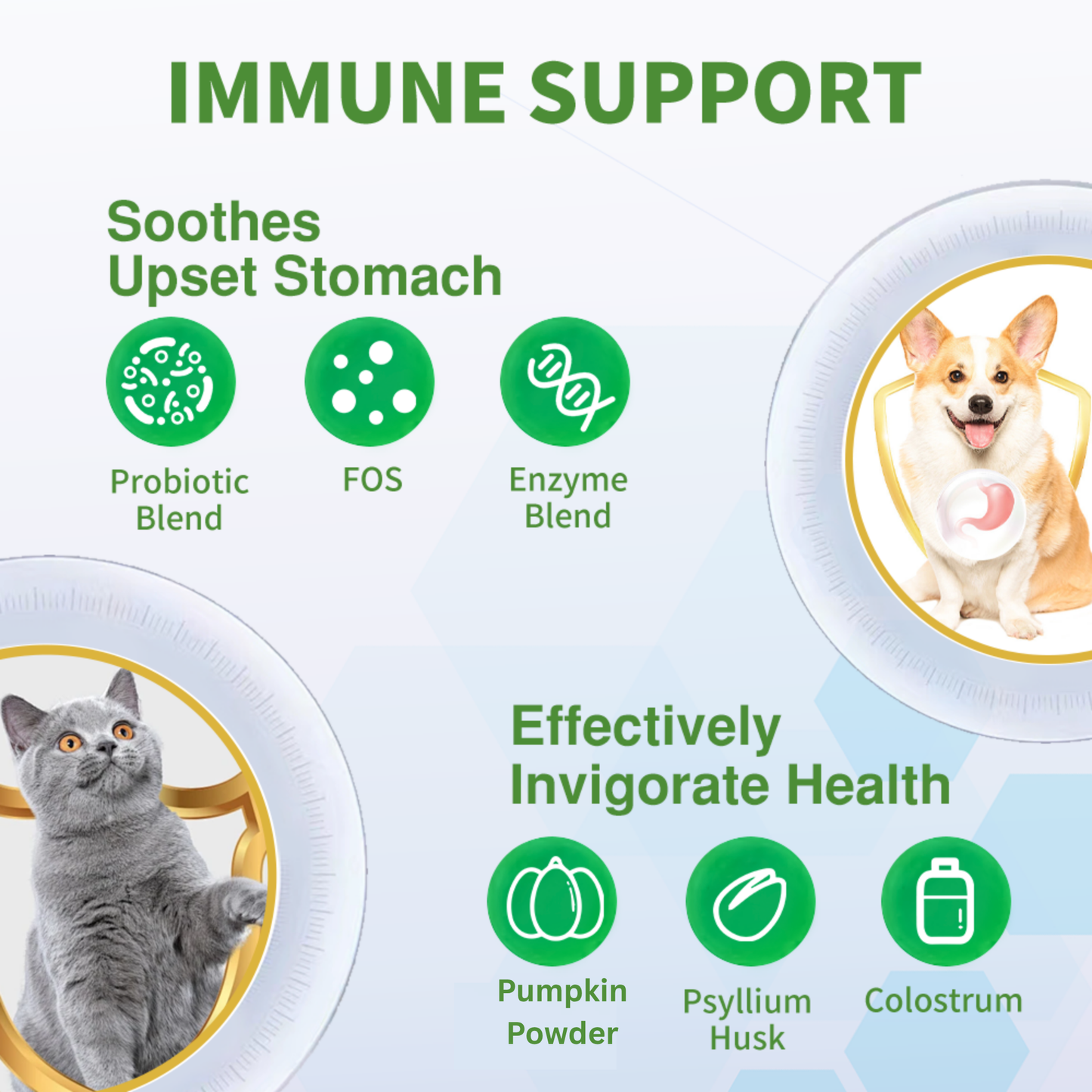 IMMUNE SUPPORT

Soothes Upset Stomach

Probiotic Blend

FOS

Enzyme Blend

Effectively Invigorate Health

Pumpkin Powder

Psyllium Husk

Colostrum